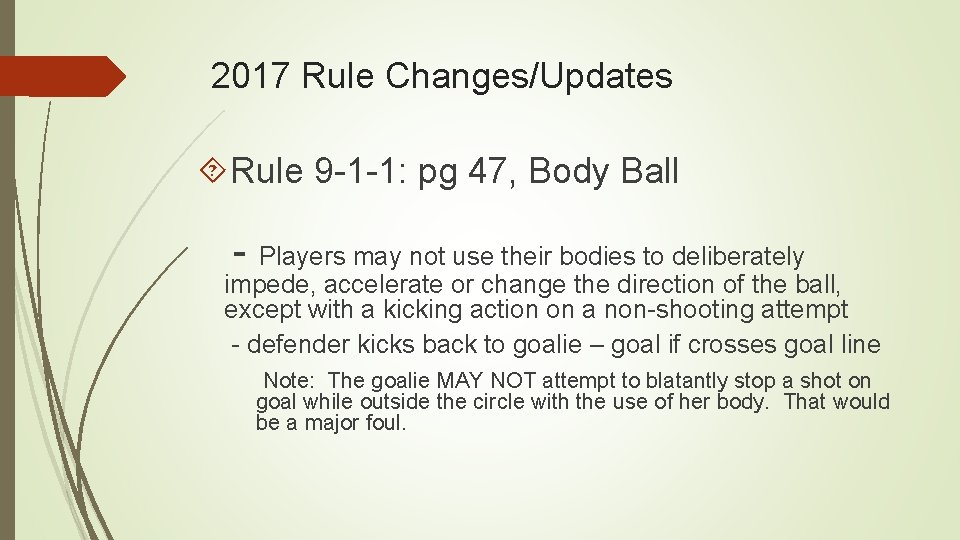 2017 Rule Changes/Updates

Rule 9-1-1: pg 47, Body Ball

- Players may not use their bodies to deliberately impede, accelerate or change the direction of the ball, except with a kicking action on a non-shooting attempt

- defender kicks back to goalie – goal if crosses goal line

Note: The goalie MAY NOT attempt to blatantly stop a shot on goal while outside the circle with the use of her body. That would be a major foul.